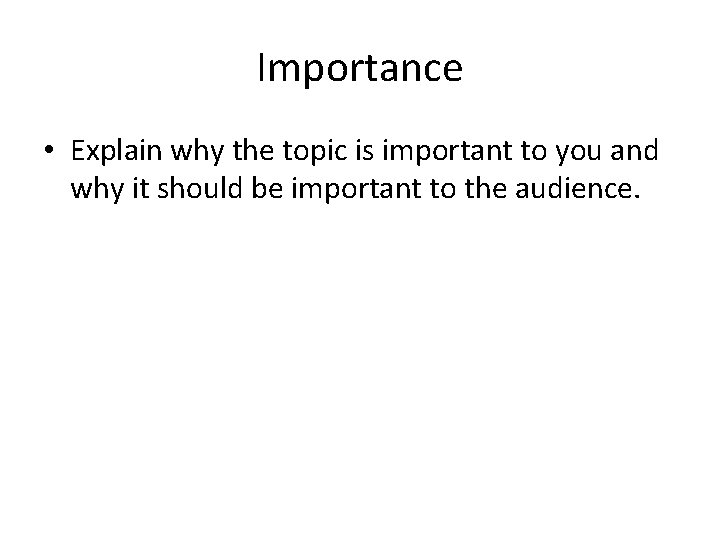 Importance

• Explain why the topic is important to you and why it should be important to the audience.